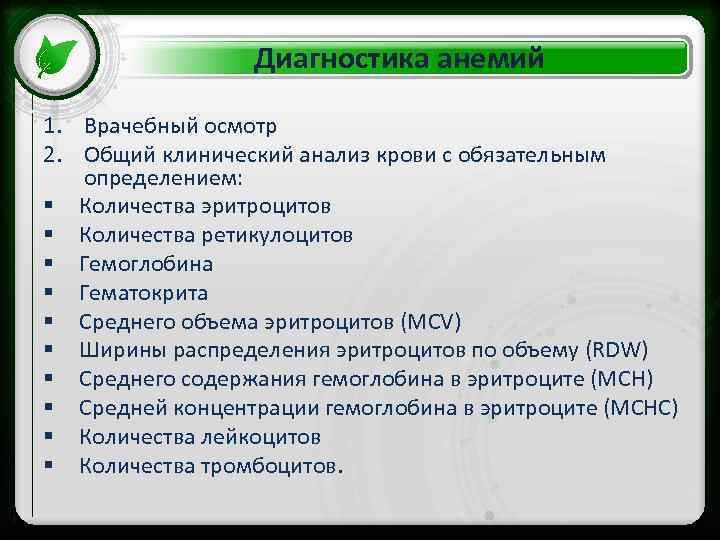 Диагностика анемий

1. Врачебный осмотр
2. Общий клинический анализ крови с обязательным определением:
▪ Количества эритроцитов
▪ Количества ретикулоцитов
▪ Гемоглобина
▪ Гематокрита
▪ Среднего объема эритроцитов (MCV)
▪ Ширины распределения эритроцитов по объему (RDW)
▪ Среднего содержания гемоглобина в эритроците (MCH)
▪ Средней концентрации гемоглобина в эритроците (MCHC)
▪ Количества лейкоцитов
▪ Количества тромбоцитов.